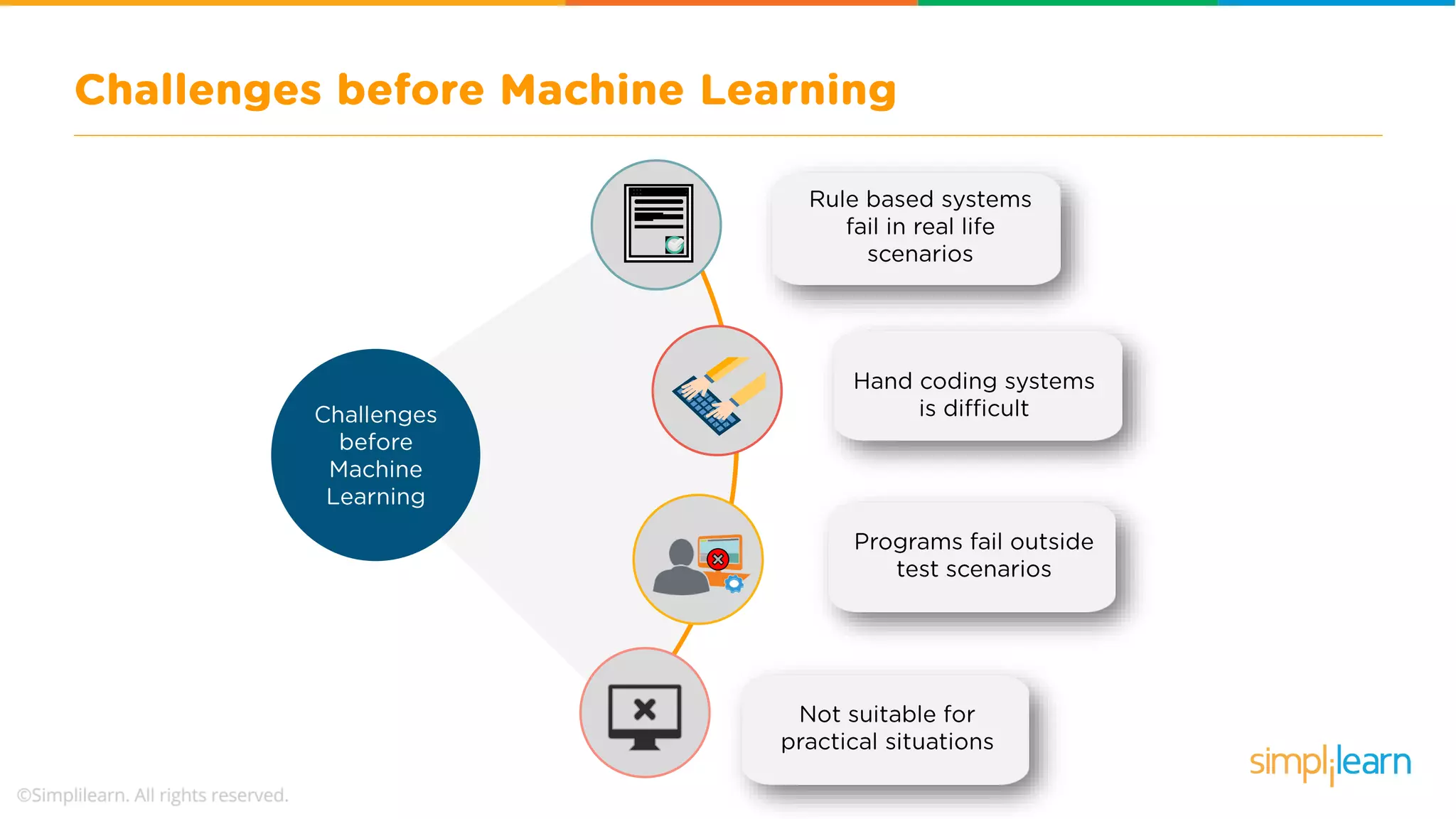 Challenges before Machine Learning

Challenges before Machine Learning

Rule based systems fail in real life scenarios

Hand coding systems is difficult

Programs fail outside test scenarios

Not suitable for practical situations

©Simplilearn. All rights reserved.

simplilearn